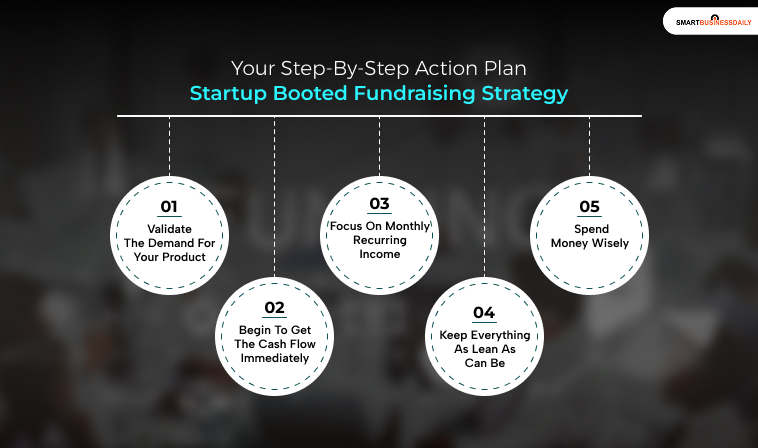 SMARTBUSINESSDAILY

Your Step-By-Step Action Plan
Startup Booted Fundraising Strategy

01
Validate The Demand For Your Product

02
Begin To Get The Cash Flow Immediately

03
Focus On Monthly Recurring Income

04
Keep Everything As Lean As Can Be

05
Spend Money Wisely